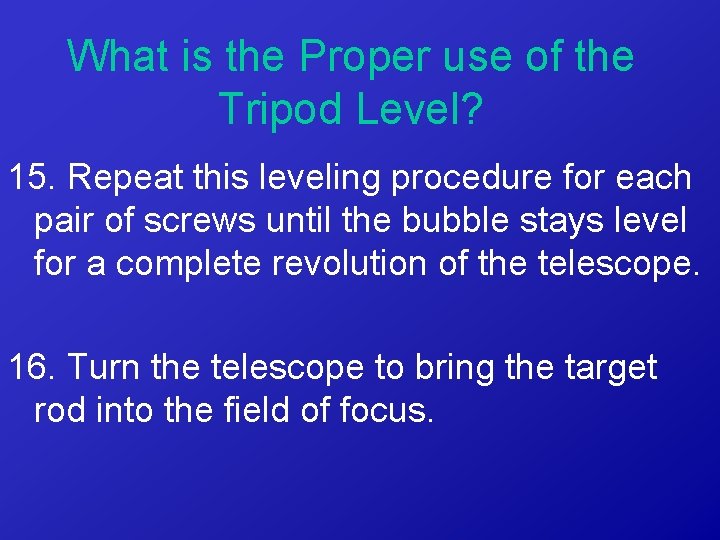 What is the Proper use of the Tripod Level?

15. Repeat this leveling procedure for each pair of screws until the bubble stays level for a complete revolution of the telescope.

16. Turn the telescope to bring the target rod into the field of focus.